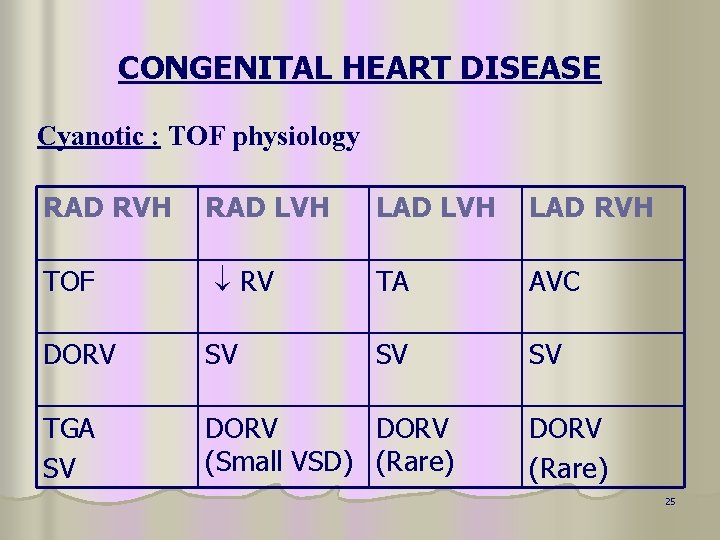 CONGENITAL HEART DISEASE

Cyanotic : TOF physiology

| RAD RVH | RAD LVH | LAD LVH | LAD RVH |
|---|---|---|---|
| TOF | $\downarrow$ RV | TA | AVC |
| DORV | SV | SV | SV |
| TGA SV | DORV (Small VSD) | DORV (Rare) | DORV (Rare) |

25